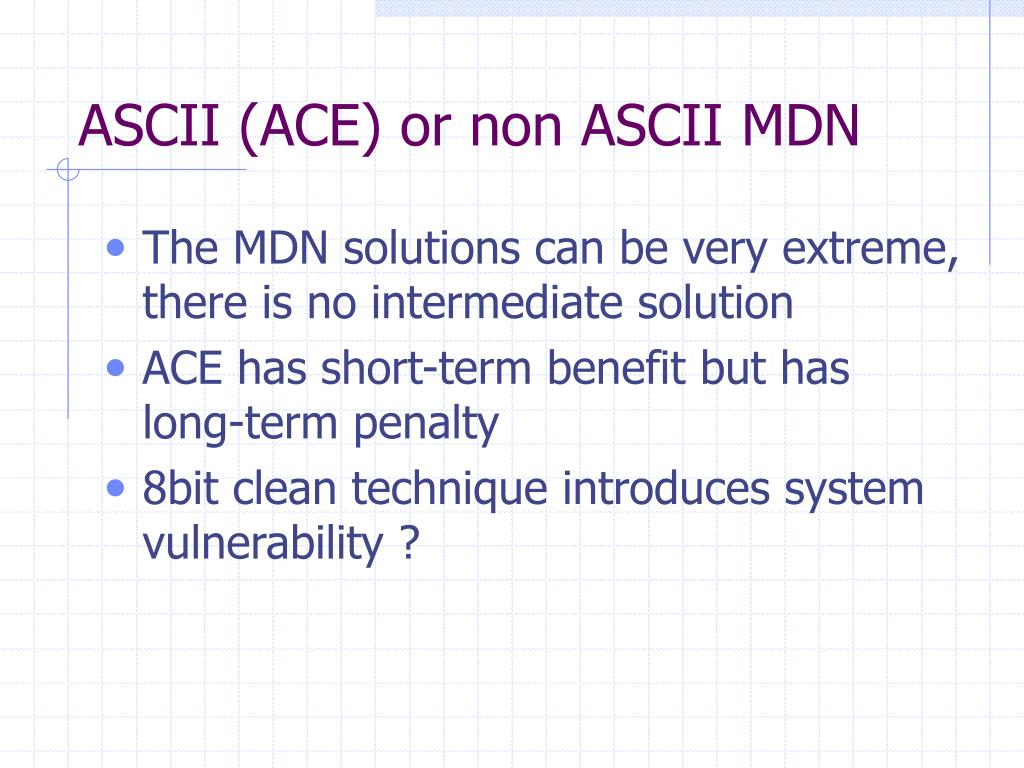 ASCII (ACE) or non ASCII MDN

• The MDN solutions can be very extreme, there is no intermediate solution
• ACE has short-term benefit but has long-term penalty
• 8bit clean technique introduces system vulnerability ?